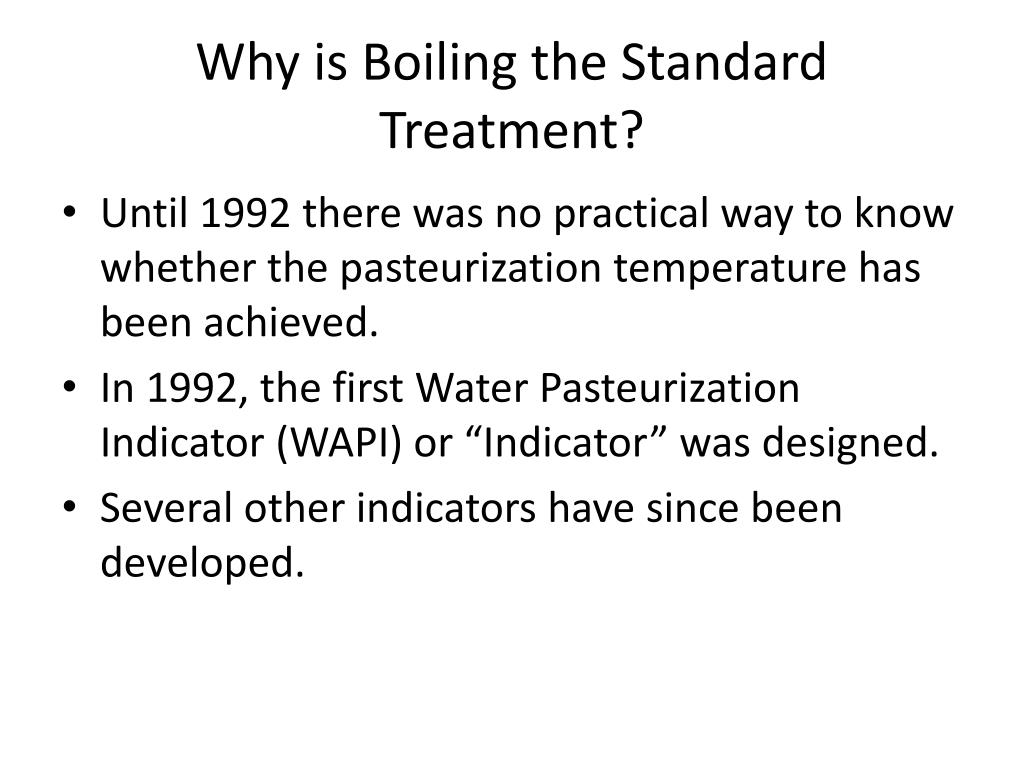 Why is Boiling the Standard Treatment?

• Until 1992 there was no practical way to know whether the pasteurization temperature has been achieved.
• In 1992, the first Water Pasteurization Indicator (WAPI) or “Indicator” was designed.
• Several other indicators have since been developed.